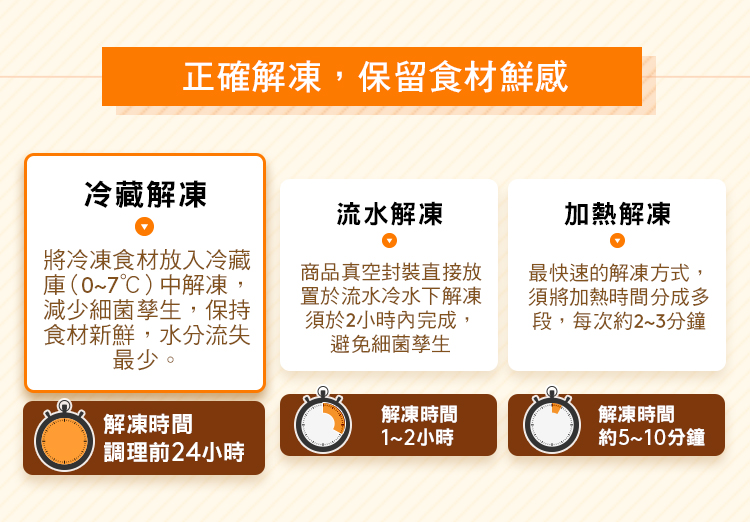 正確解凍，保留食材鮮感

冷藏解凍

將冷凍食材放入冷藏庫（0~7℃）中解凍，減少細菌孳生，保持食材新鮮，水分流失最少。

解凍時間
調理前24小時

流水解凍

商品真空封裝直接放置於流水冷水下解凍須於2小時內完成，避免細菌孳生

解凍時間
1~2小時

加熱解凍

最快速的解凍方式，須將加熱時間分成多段，每次約2~3分鐘

解凍時間
約5~10分鐘